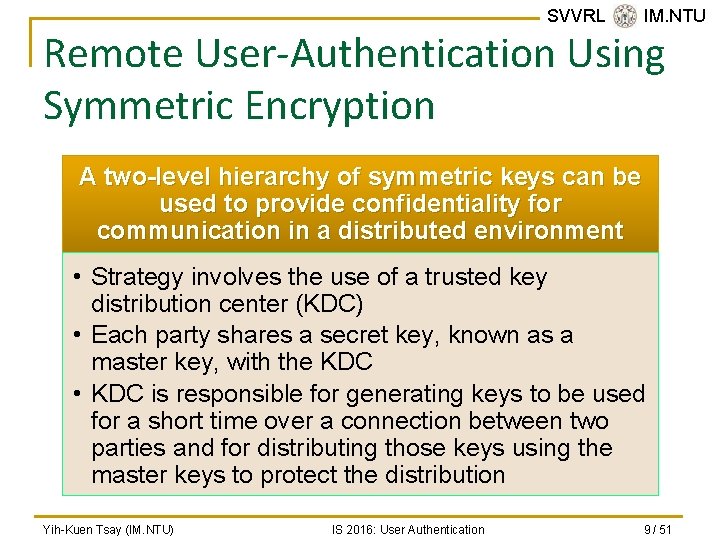 SVVRL IM.NTU

Remote User-Authentication Using Symmetric Encryption

A two-level hierarchy of symmetric keys can be used to provide confidentiality for communication in a distributed environment

• Strategy involves the use of a trusted key distribution center (KDC)
• Each party shares a secret key, known as a master key, with the KDC
• KDC is responsible for generating keys to be used for a short time over a connection between two parties and for distributing those keys using the master keys to protect the distribution

Yih-Kuen Tsay (IM.NTU) IS 2016: User Authentication 9 / 51